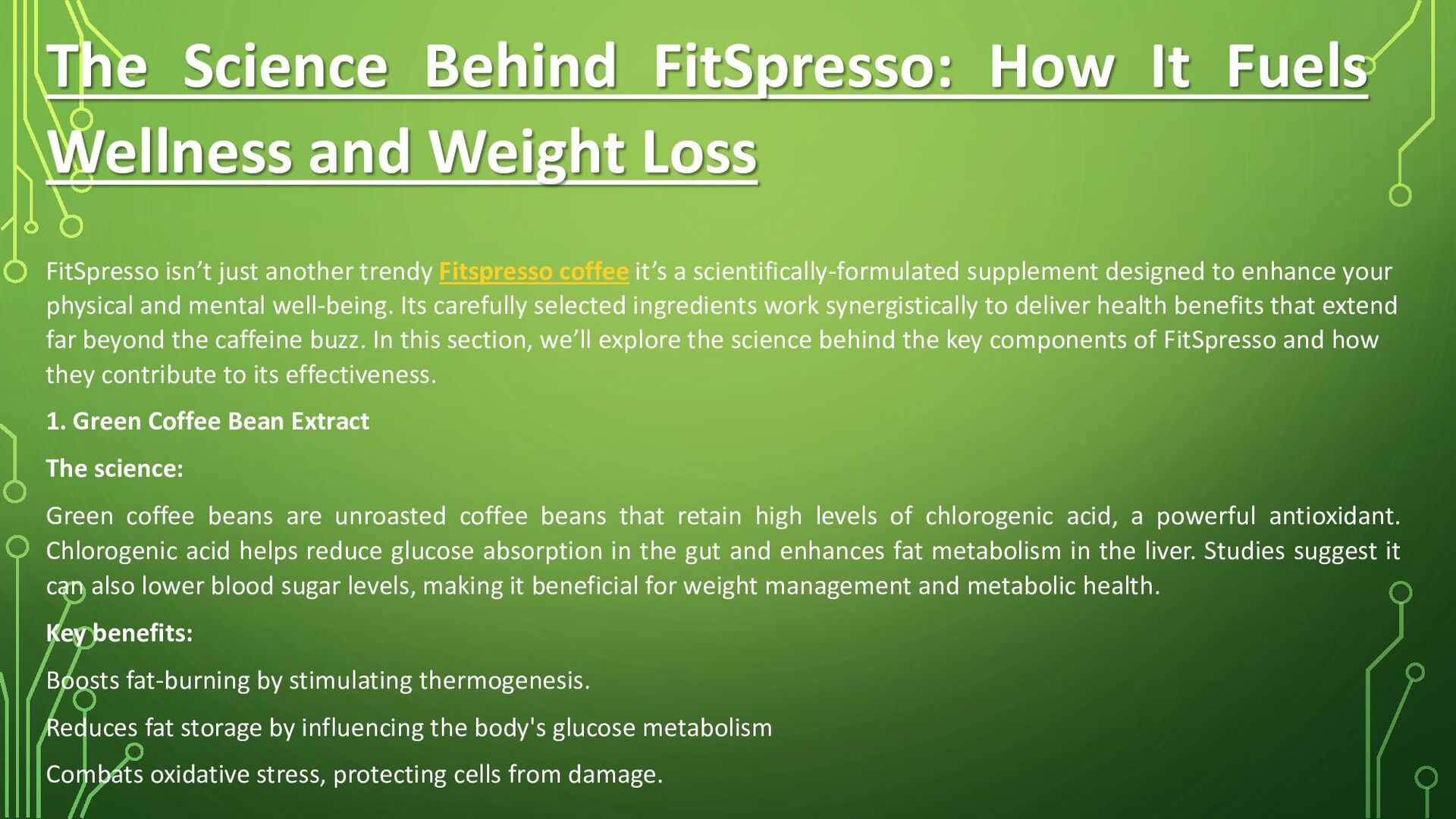 The Science Behind FitSpresso: How It Fuels Wellness and Weight Loss

FitSpresso isn’t just another trendy Fitspresso coffee it’s a scientifically-formulated supplement designed to enhance your physical and mental well-being. Its carefully selected ingredients work synergistically to deliver health benefits that extend far beyond the caffeine buzz. In this section, we’ll explore the science behind the key components of FitSpresso and how they contribute to its effectiveness.

1. Green Coffee Bean Extract

The science:

Green coffee beans are unroasted coffee beans that retain high levels of chlorogenic acid, a powerful antioxidant. Chlorogenic acid helps reduce glucose absorption in the gut and enhances fat metabolism in the liver. Studies suggest it can also lower blood sugar levels, making it beneficial for weight management and metabolic health.

Key benefits:

Boosts fat-burning by stimulating thermogenesis.

Reduces fat storage by influencing the body's glucose metabolism

Combats oxidative stress, protecting cells from damage.